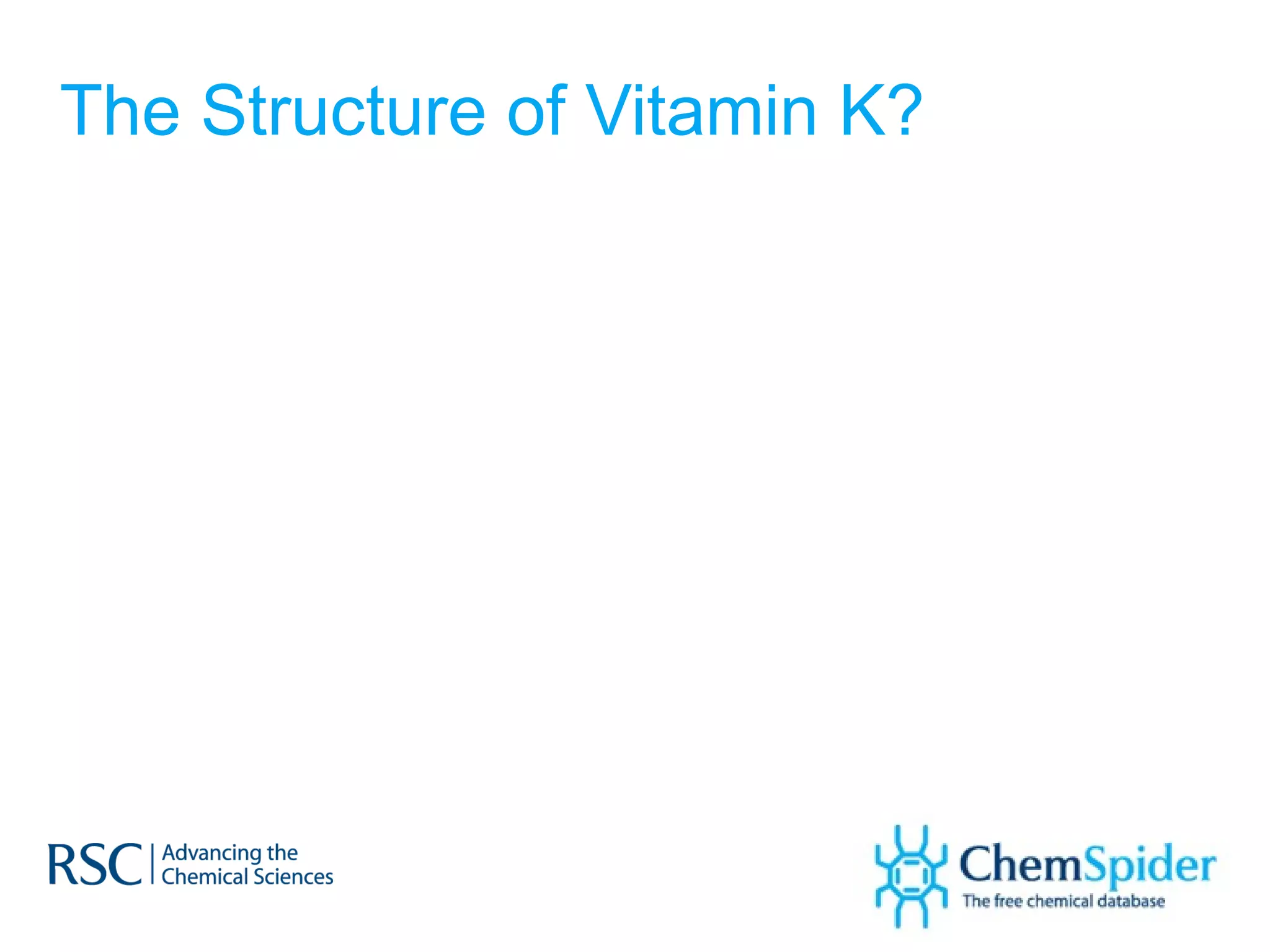 The Structure of Vitamin K?

RSC | Advancing the Chemical Sciences

ChemSpider
The free chemical database